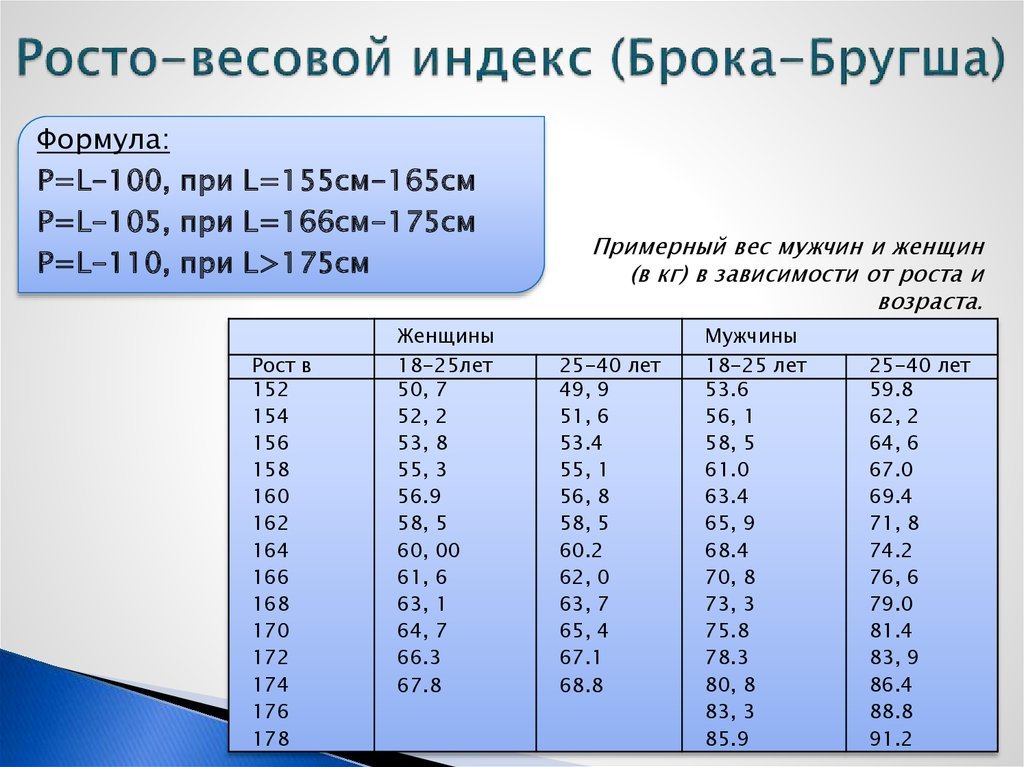 Росто-весовой индекс (Брока-Бругша)

Формула:
P=L-100, при L=155см-165см
P=L-105, при L=166см-175см
P=L-110, при L>175см

Примерный вес мужчин и женщин (в кг) в зависимости от роста и возраста.

| | Женщины | | Мужчины | |
|---|---|---|---|---|
| Рост в | 18-25лет | 25-40 лет | 18-25 лет | 25-40 лет |
| 152 | 50, 7 | 49, 9 | 53.6 | 59.8 |
| 154 | 52, 2 | 51, 6 | 56, 1 | 62, 2 |
| 156 | 53, 8 | 53.4 | 58, 5 | 64, 6 |
| 158 | 55, 3 | 55, 1 | 61.0 | 67.0 |
| 160 | 56.9 | 56, 8 | 63.4 | 69.4 |
| 162 | 58, 5 | 58, 5 | 65, 9 | 71, 8 |
| 164 | 60, 00 | 60.2 | 68.4 | 74.2 |
| 166 | 61, 6 | 62, 0 | 70, 8 | 76, 6 |
| 168 | 63, 1 | 63, 7 | 73, 3 | 79.0 |
| 170 | 64, 7 | 65, 4 | 75.8 | 81.4 |
| 172 | 66.3 | 67.1 | 78.3 | 83, 9 |
| 174 | 67.8 | 68.8 | 80, 8 | 86.4 |
| 176 | | | 83, 3 | 88.8 |
| 178 | | | 85.9 | 91.2 |